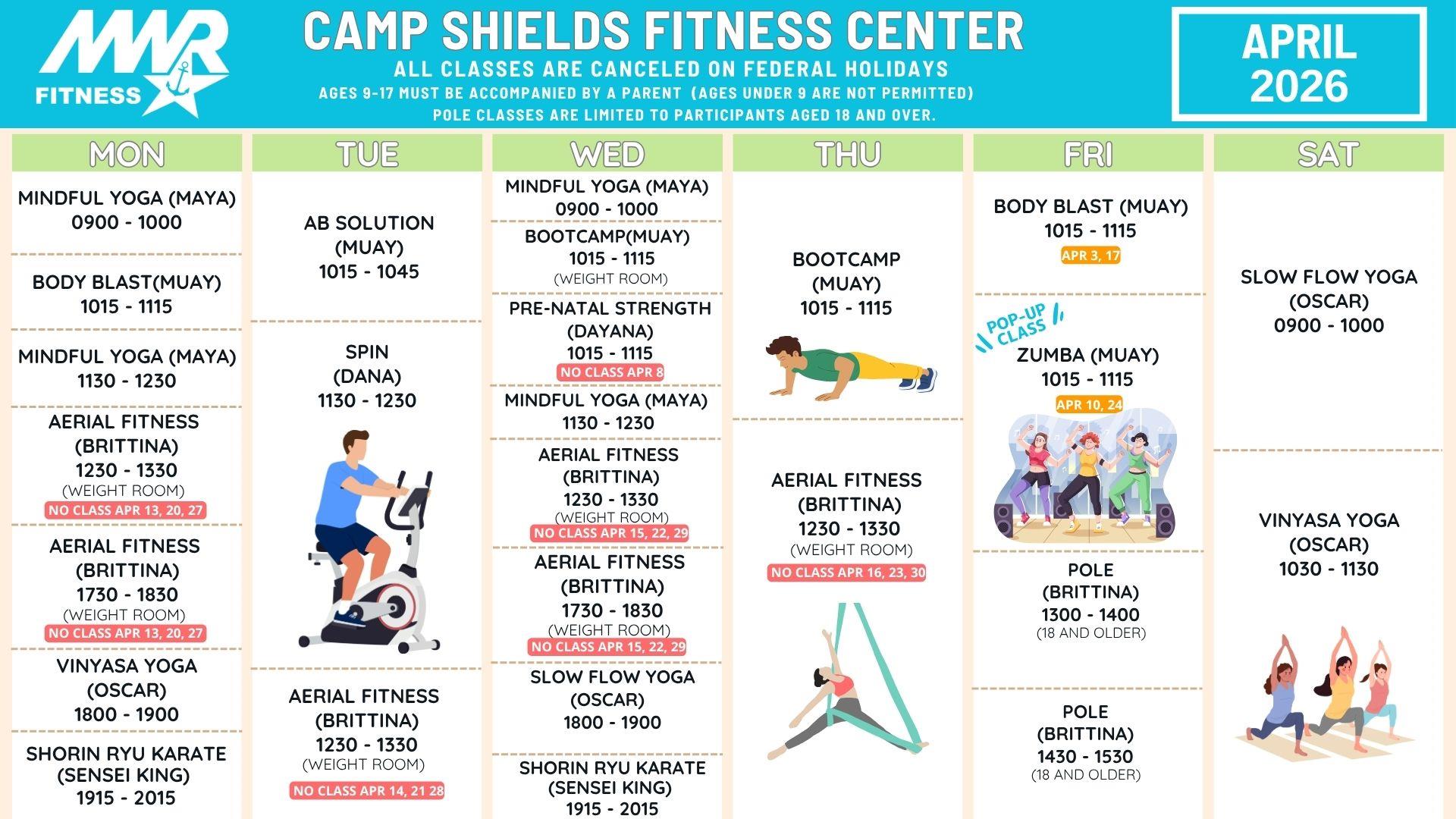 MWR FITNESS

CAMP SHIELDS FITNESS CENTER
ALL CLASSES ARE CANCELED ON FEDERAL HOLIDAYS
AGES 9-17 MUST BE ACCOMPANIED BY A PARENT (AGES UNDER 9 ARE NOT PERMITTED)
POLE CLASSES ARE LIMITED TO PARTICIPANTS AGED 18 AND OVER.

APRIL 2026

MON

MINDFUL YOGA (MAYA)
0900 - 1000

BODY BLAST(MUAY)
1015 - 1115

MINDFUL YOGA (MAYA)
1130 - 1230

AERIAL FITNESS
(BRITTINA)
1230 - 1330
(WEIGHT ROOM)
NO CLASS APR 13, 20, 27

AERIAL FITNESS
(BRITTINA)
1730 - 1830
(WEIGHT ROOM)
NO CLASS APR 13, 20, 27

VINYASA YOGA
(OSCAR)
1800 - 1900

SHORIN RYU KARATE
(SENSEI KING)
1915 - 2015

TUE

AB SOLUTION
(MUAY)
1015 - 1045

SPIN
(DANA)
1130 - 1230

AERIAL FITNESS
(BRITTINA)
1230 - 1330
(WEIGHT ROOM)
NO CLASS APR 14, 21 28

WED

MINDFUL YOGA (MAYA)
0900 - 1000

BOOTCAMP(MUAY)
1015 - 1115
(WEIGHT ROOM)

PRE-NATAL STRENGTH
(DAYANA)
1015 - 1115
NO CLASS APR 8

MINDFUL YOGA (MAYA)
1130 - 1230

AERIAL FITNESS
(BRITTINA)
1230 - 1330
(WEIGHT ROOM)
NO CLASS APR 15, 22, 29

AERIAL FITNESS
(BRITTINA)
1730 - 1830
(WEIGHT ROOM)
NO CLASS APR 15, 22, 29

SLOW FLOW YOGA
(OSCAR)
1800 - 1900

SHORIN RYU KARATE
(SENSEI KING)
1915 - 2015

THU

BOOTCAMP
(MUAY)
1015 - 1115

AERIAL FITNESS
(BRITTINA)
1230 - 1330
(WEIGHT ROOM)
NO CLASS APR 16, 23, 30

FRI

BODY BLAST (MUAY)
1015 - 1115
APR 3, 17

POP-UP CLASS
ZUMBA (MUAY)
1015 - 1115
APR 10, 24

POLE
(BRITTINA)
1300 - 1400
(18 AND OLDER)

POLE
(BRITTINA)
1430 - 1530
(18 AND OLDER)

SAT

SLOW FLOW YOGA
(OSCAR)
0900 - 1000

VINYASA YOGA
(OSCAR)
1030 - 1130